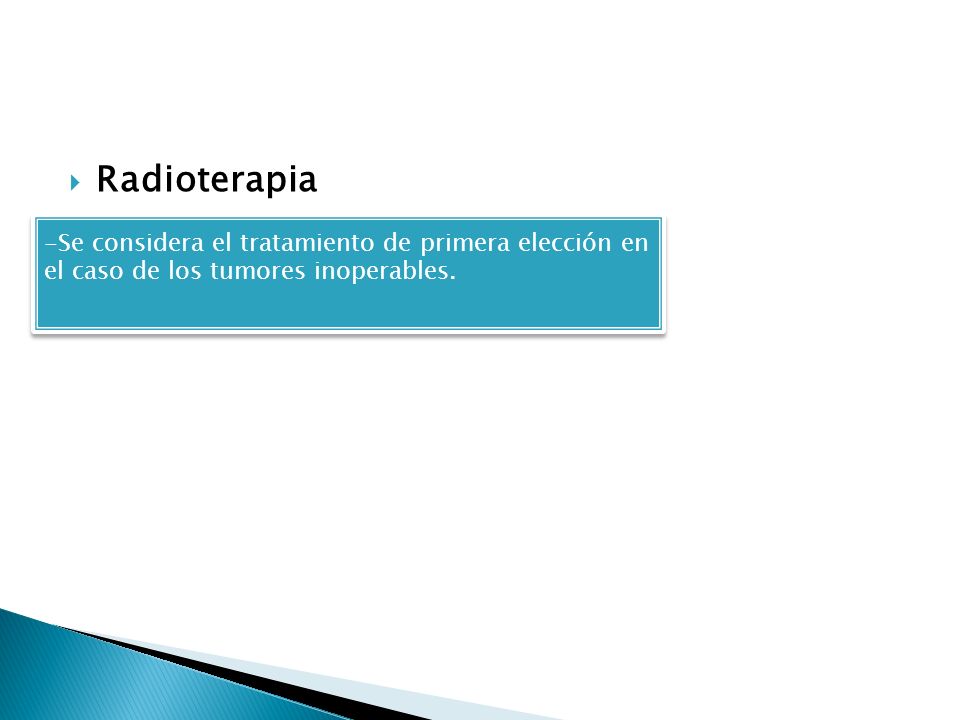 Radioterapia

-Se considera el tratamiento de primera elección en el caso de los tumores inoperables.